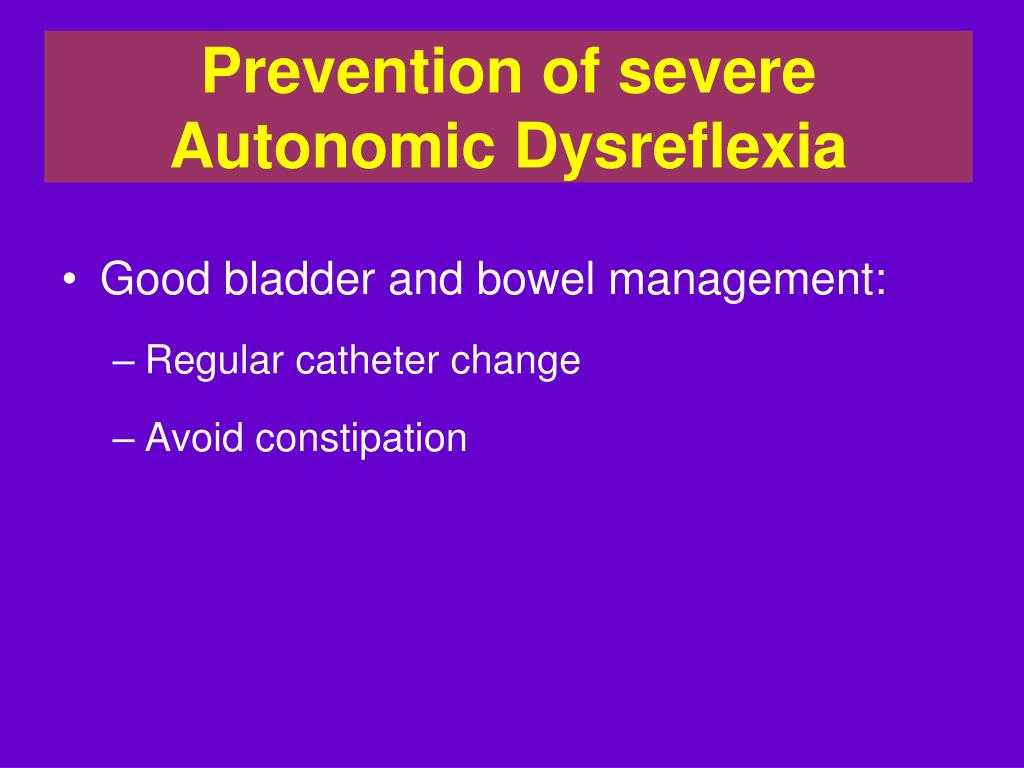 Prevention of severe Autonomic Dysreflexia

• Good bladder and bowel management:

– Regular catheter change

– Avoid constipation